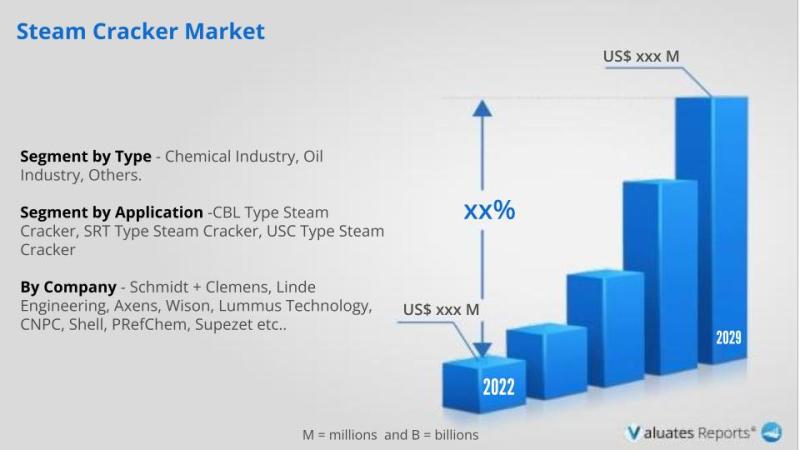 Steam Cracker Market

Segment by Type - Chemical Industry, Oil Industry, Others.

Segment by Application -CBL Type Steam Cracker, SRT Type Steam Cracker, USC Type Steam Cracker

By Company - Schmidt + Clemens, Linde Engineering, Axens, Wison, Lummus Technology, CNPC, Shell, PRefChem, Supezet etc..

US$ xxx M

xx%

US$ xxx M

2022

2029

M = millions and B = billions

Valuates Reports®